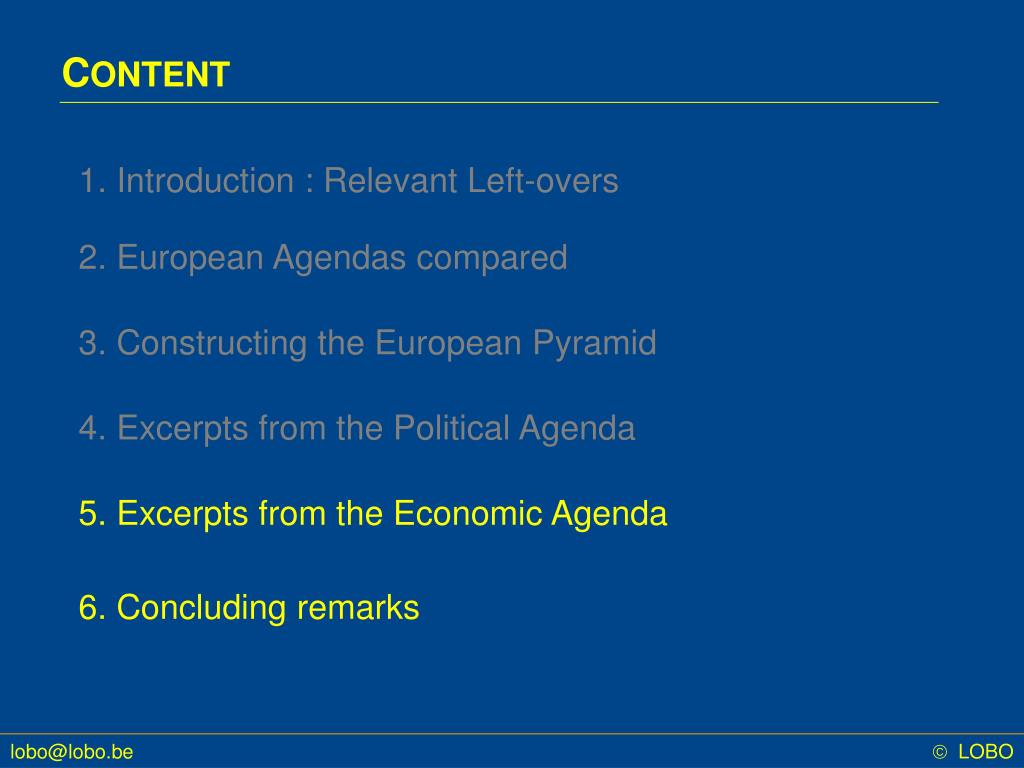 CONTENT

1. Introduction : Relevant Left-overs

2. European Agendas compared

3. Constructing the European Pyramid

4. Excerpts from the Political Agenda

5. Excerpts from the Economic Agenda

6. Concluding remarks

lobo@lobo.be

© LOBO